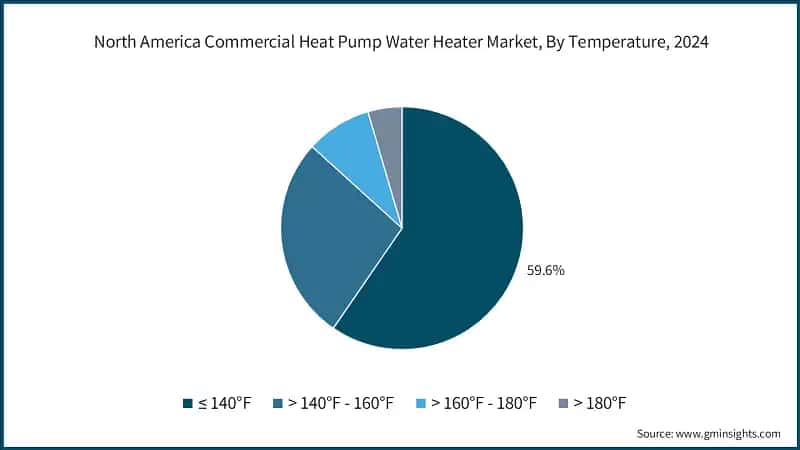 North America Commercial Heat Pump Water Heater Market, By Temperature, 2024

59.6%

≤ 140°F > 140°F - 160°F > 160°F - 180°F > 180°F

Source: www.gminsights.com